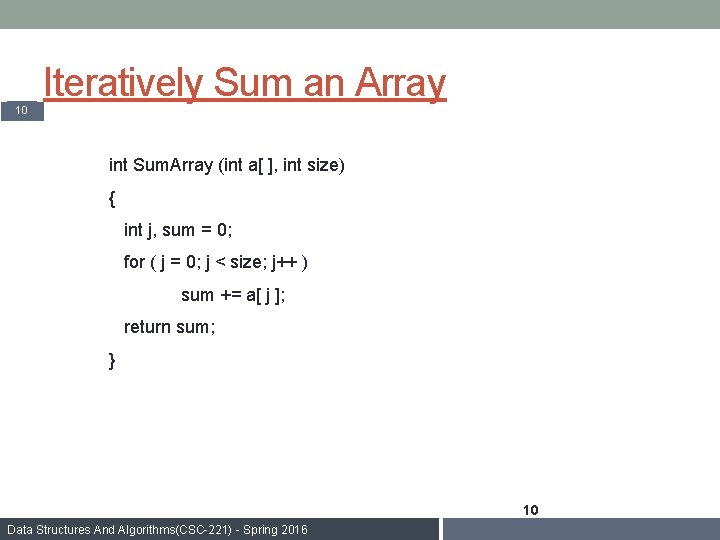 Iteratively Sum an Array

10

int SumArray (int a[ ], int size)
{
int j, sum = 0;
for ( j = 0; j < size; j++ )
sum += a[ j ];
return sum;
}

10

Data Structures And Algorithms(CSC-221) - Spring 2016